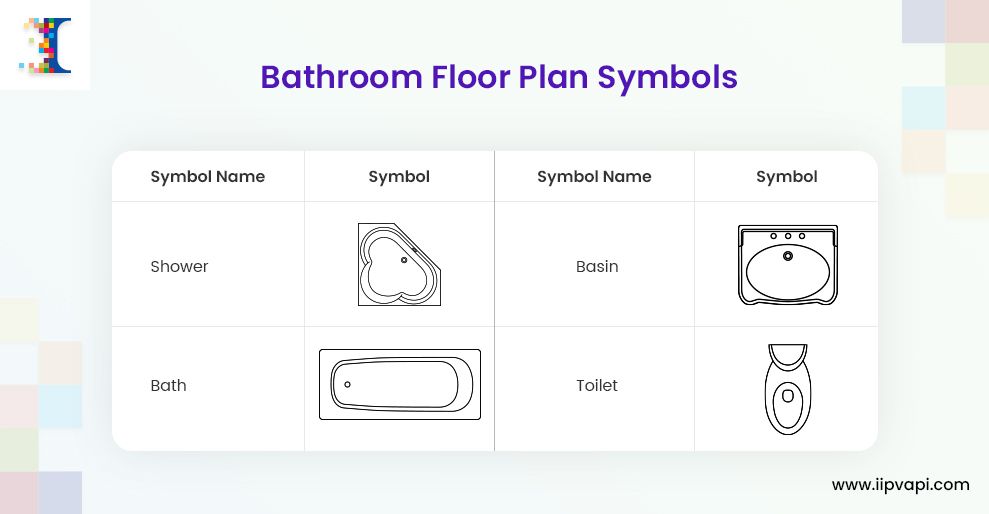 Bathroom Floor Plan Symbols

| Symbol Name | Symbol | Symbol Name | Symbol |
|---|---|---|---|
| Shower | | Basin | |
| Bath | | Toilet | |

www.iipvapi.com